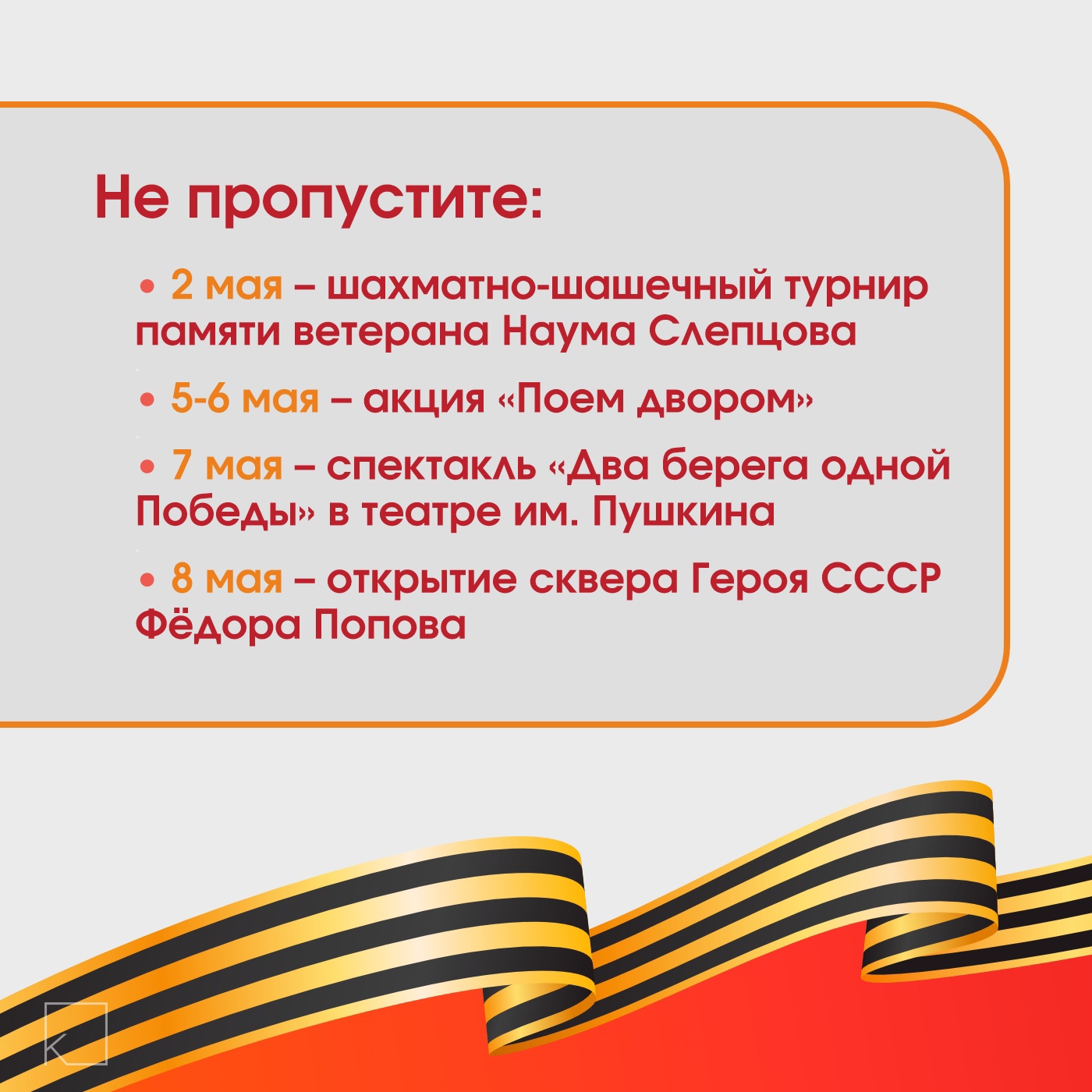 Не пропустите:

• 2 мая – шахматно-шашечный турнир памяти ветерана Наума Слепцова

• 5-6 мая – акция «Поем двором»

• 7 мая – спектакль «Два берега одной Победы» в театре им. Пушкина

• 8 мая – открытие сквера Героя СССР Фёдора Попова

K